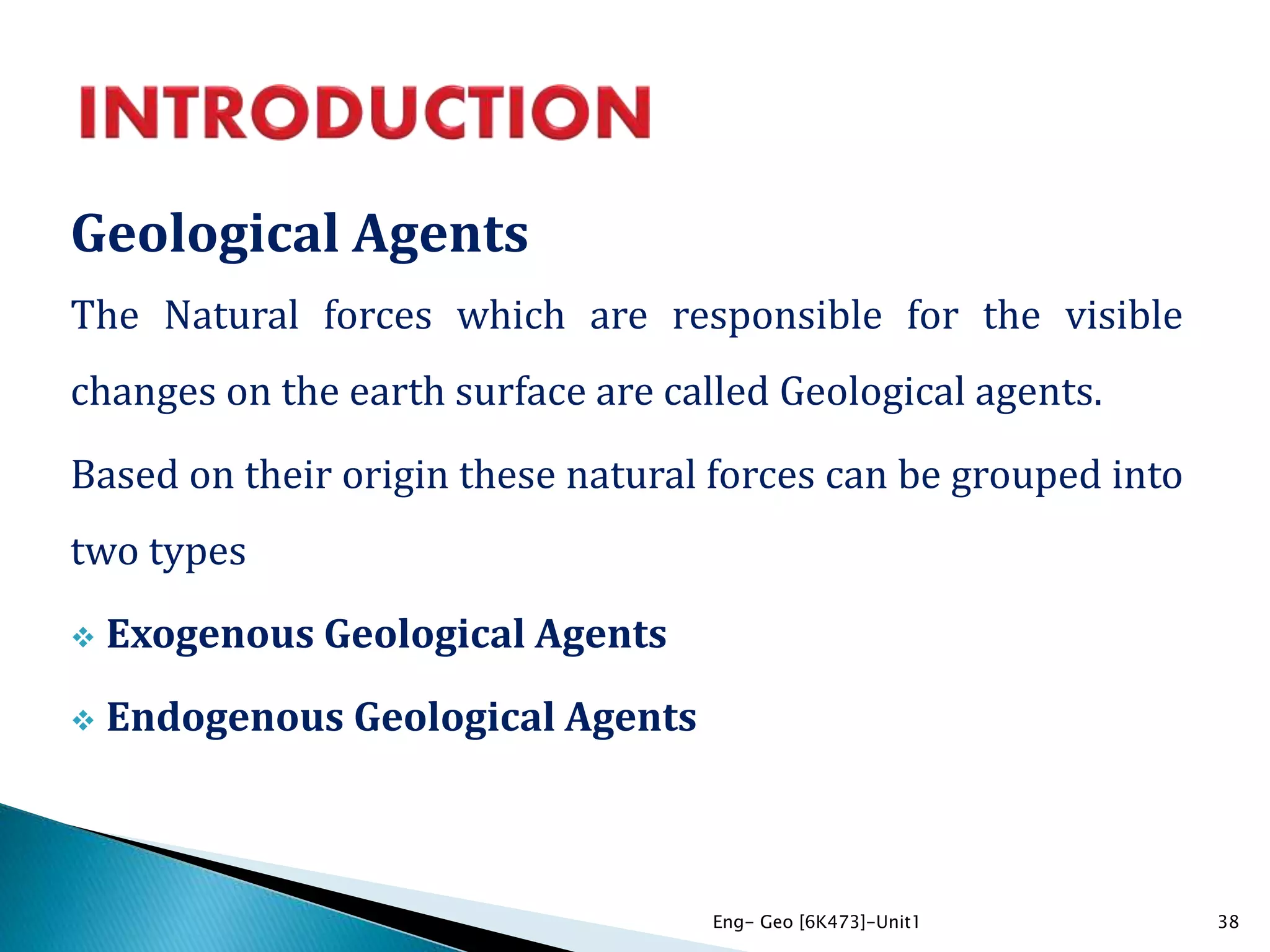 INTRODUCTION

Geological Agents

The Natural forces which are responsible for the visible changes on the earth surface are called Geological agents.

Based on their origin these natural forces can be grouped into two types

❖ Exogenous Geological Agents

❖ Endogenous Geological Agents

Eng- Geo [6K473]-Unit1

38